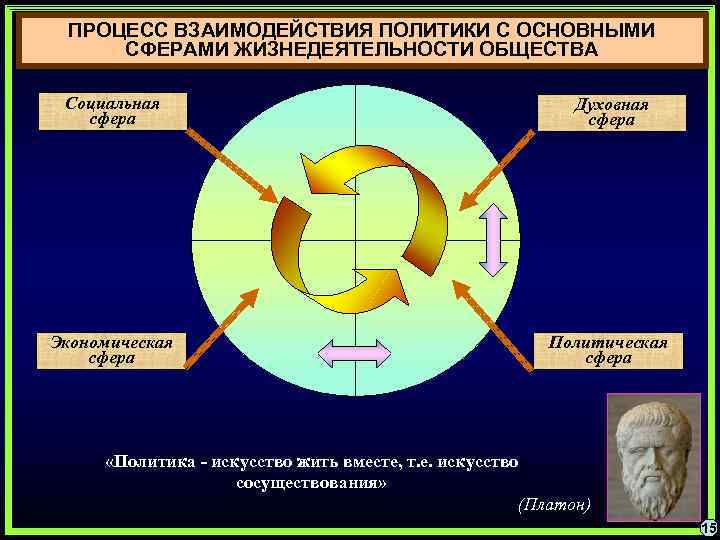 ПРОЦЕСС ВЗАИМОДЕЙСТВИЯ ПОЛИТИКИ С ОСНОВНЫМИ СФЕРАМИ ЖИЗНЕДЕЯТЕЛЬНОСТИ ОБЩЕСТВА

Социальная сфера

Духовная сфера

Экономическая сфера

Политическая сфера

«Политика - искусство жить вместе, т.е. искусство сосуществования»

(Платон)

15